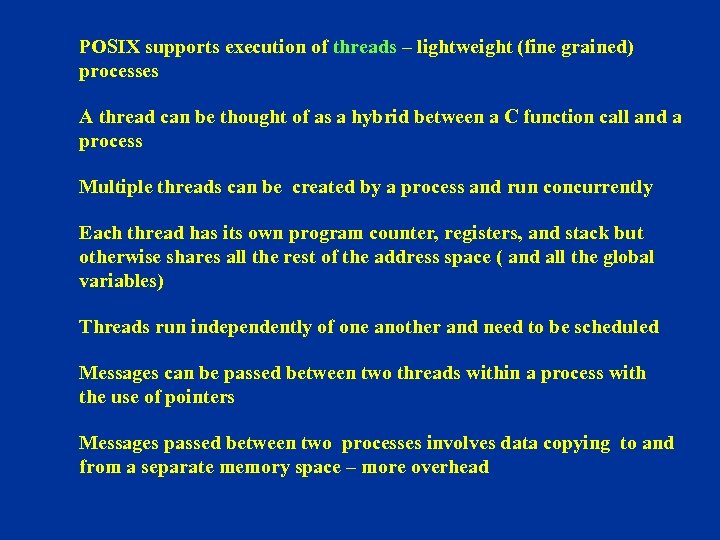 POSIX supports execution of threads – lightweight (fine grained) processes

A thread can be thought of as a hybrid between a C function call and a process

Multiple threads can be created by a process and run concurrently

Each thread has its own program counter, registers, and stack but otherwise shares all the rest of the address space ( and all the global variables)

Threads run independently of one another and need to be scheduled

Messages can be passed between two threads within a process with the use of pointers

Messages passed between two processes involves data copying to and from a separate memory space – more overhead